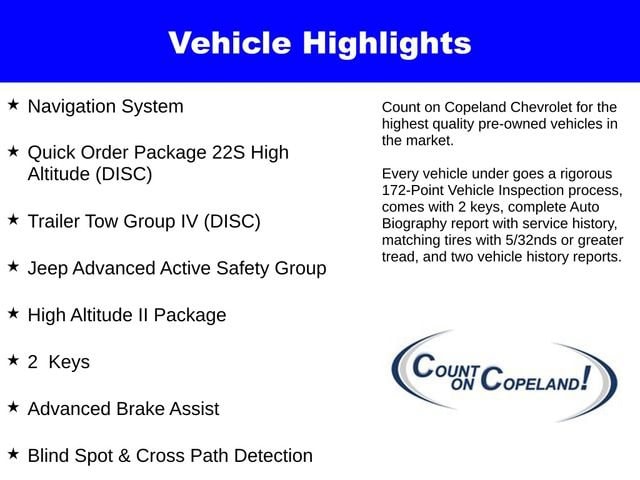 Vehicle Highlights

★ Navigation System

★ Quick Order Package 22S High Altitude (DISC)

★ Trailer Tow Group IV (DISC)

★ Jeep Advanced Active Safety Group

★ High Altitude II Package

★ 2 Keys

★ Advanced Brake Assist

★ Blind Spot & Cross Path Detection

Count on Copeland Chevrolet for the highest quality pre-owned vehicles in the market.

Every vehicle under goes a rigorous 172-Point Vehicle Inspection process, comes with 2 keys, complete Auto Biography report with service history, matching tires with 5/32nds or greater tread, and two vehicle history reports.

COUNT ON COPELAND!